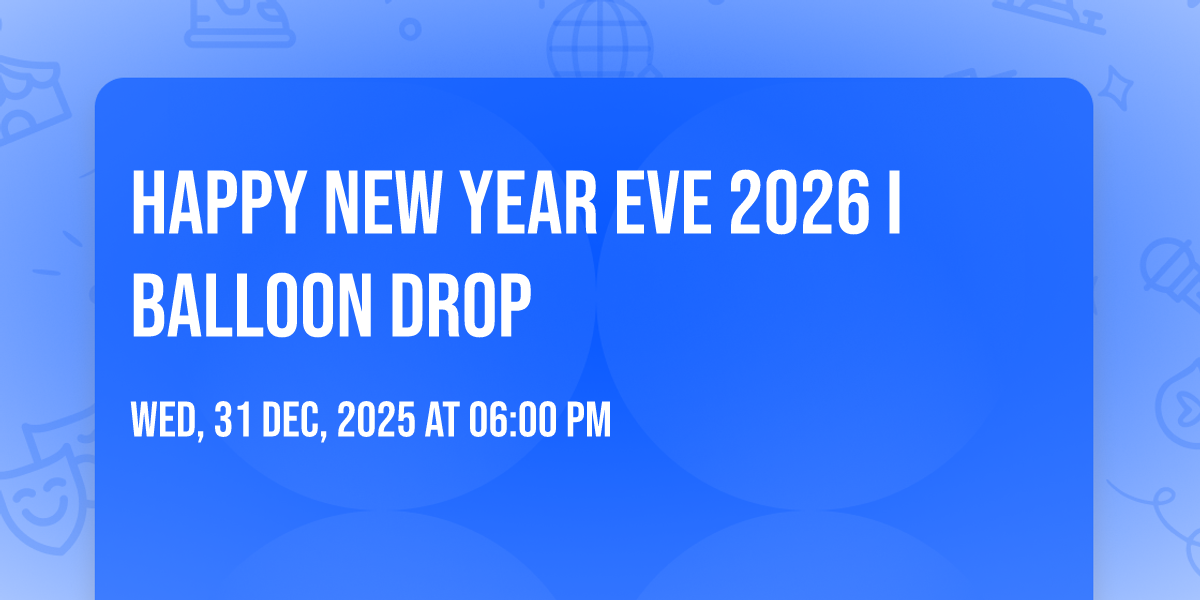 HAPPY NEW YEAR EVE 2026 I BALLOON DROP

WED, 31 DEC, 2025 AT 06:00 PM